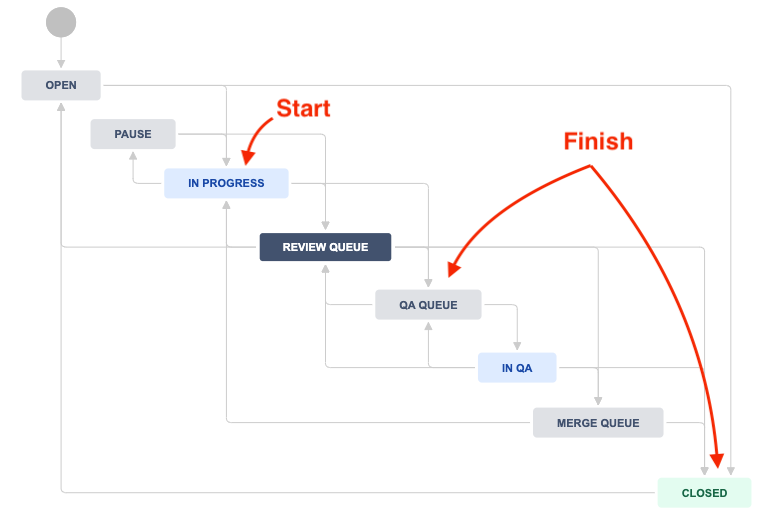 OPEN
Start
PAUSE
Finish
IN PROGRESS
REVIEW QUEUE
QA QUEUE
IN QA
MERGE QUEUE
CLOSED